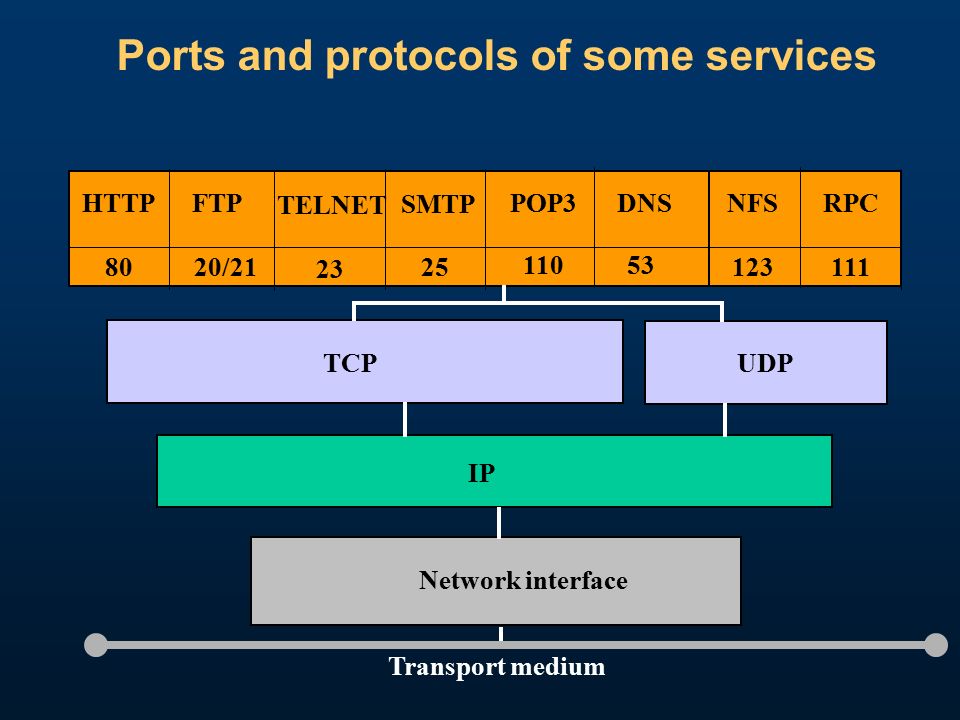 Ports and protocols of some services

| HTTP | FTP | TELNET | SMTP | POP3 | DNS | NFS | RPC |
|---|---|---|---|---|---|---|---|
| 80 | 20/21 | 23 | 25 | 110 | 53 | 123 | 111 |

TCP

UDP

IP

Network interface

Transport medium